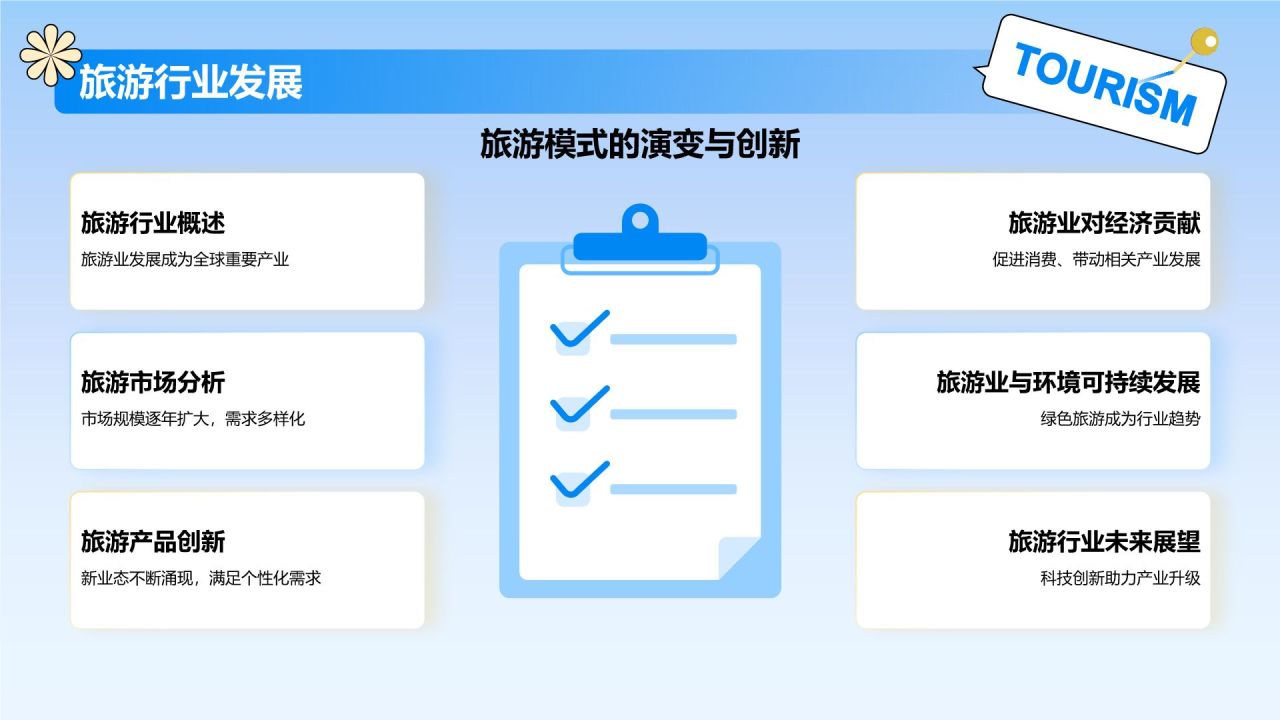 旅游行业发展

TOURISM

旅游模式的演变与创新

旅游行业概述
旅游业发展成为全球重要产业

旅游市场分析
市场规模逐年扩大，需求多样化

旅游产品创新
新业态不断涌现，满足个性化需求

旅游业对经济贡献
促进消费、带动相关产业发展

旅游业与环境可持续发展
绿色旅游成为行业趋势

旅游行业未来展望
科技创新助力产业升级